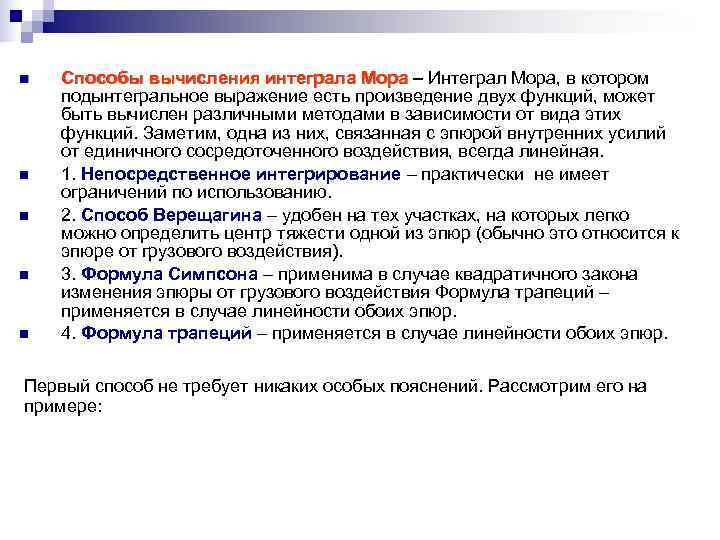 Способы вычисления интеграла Мора – Интеграл Мора, в котором подынтегральное выражение есть произведение двух функций, может быть вычислен различными методами в зависимости от вида этих функций. Заметим, одна из них, связанная с эпюрой внутренних усилий от единичного сосредоточенного воздействия, всегда линейная.

1. Непосредственное интегрирование – практически не имеет ограничений по использованию.

2. Способ Верещагина – удобен на тех участках, на которых легко можно определить центр тяжести одной из эпюр (обычно это относится к эпюре от грузового воздействия).

3. Формула Симпсона – применима в случае квадратичного закона изменения эпюры от грузового воздействия Формула трапеций – применяется в случае линейности обоих эпюр.

4. Формула трапеций – применяется в случае линейности обоих эпюр.

Первый способ не требует никаких особых пояснений. Рассмотрим его на примере: